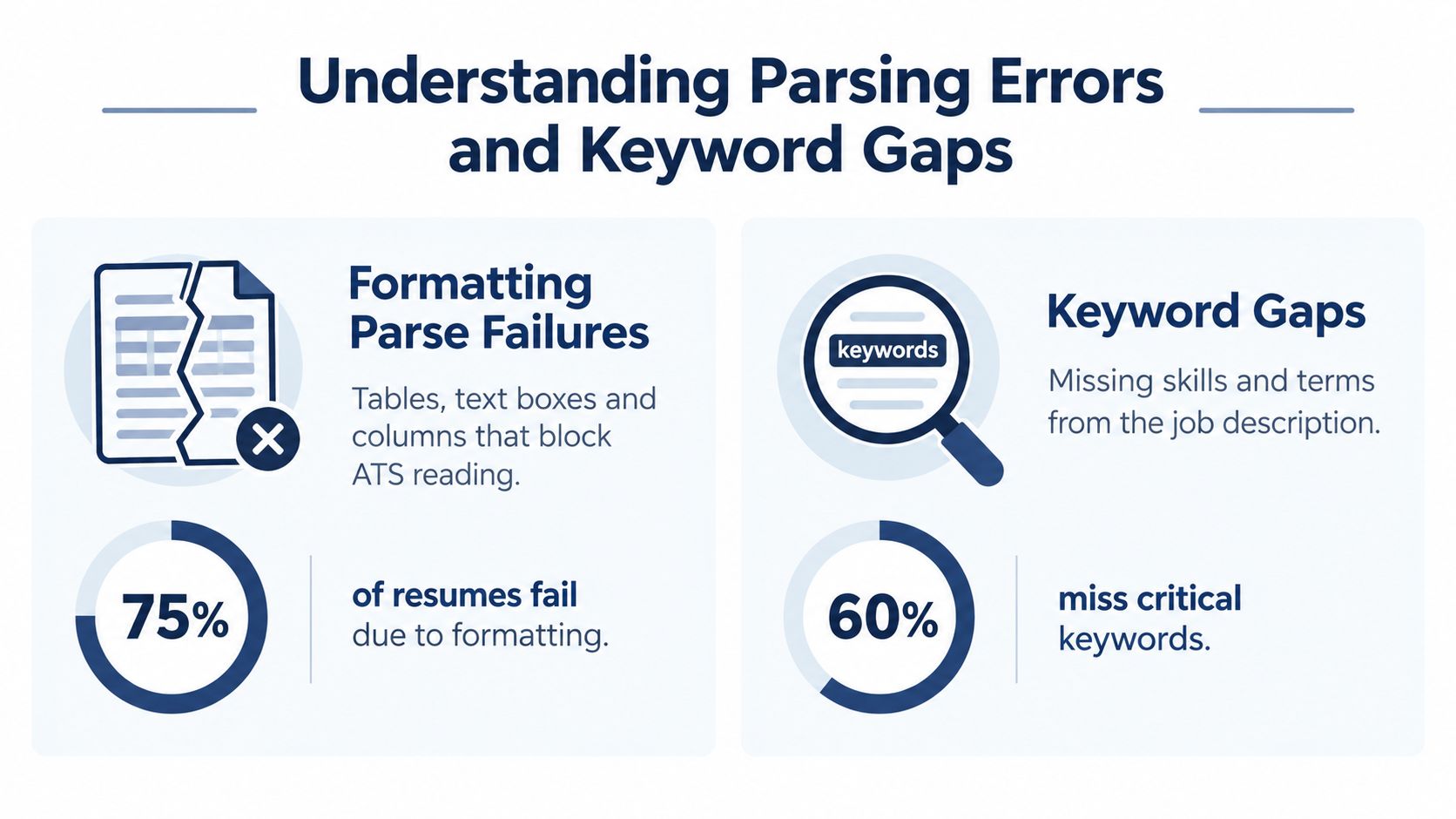 Understanding Parsing Errors and Keyword Gaps

Formatting Parse Failures

Tables, text boxes and columns that block ATS reading.

75%

of resumes fail due to formatting.

keywords

Keyword Gaps

Missing skills and terms from the job description.

60%

miss critical keywords.